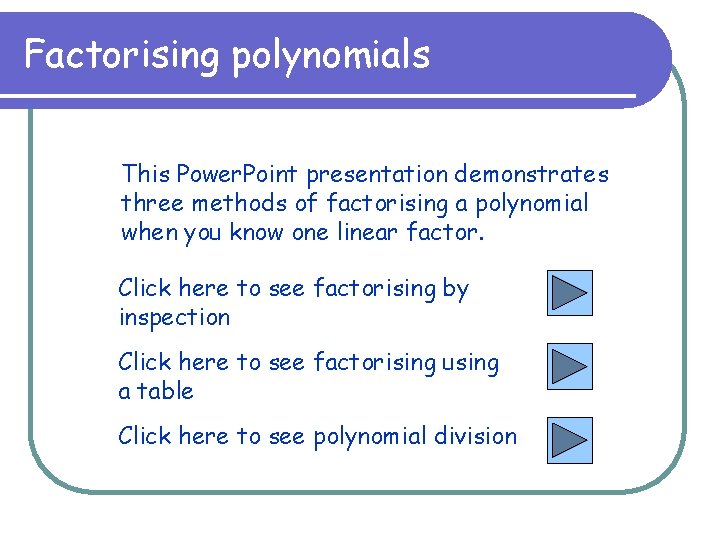 Factorising polynomials

This PowerPoint presentation demonstrates three methods of factorising a polynomial when you know one linear factor.

Click here to see factorising by inspection

Click here to see factorising using a table

Click here to see polynomial division